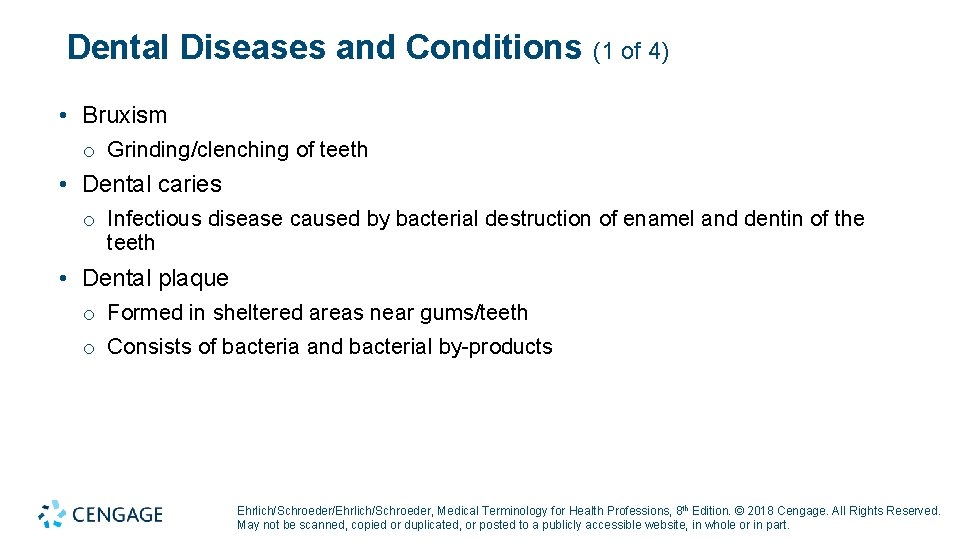 Dental Diseases and Conditions (1 of 4)

• Bruxism
o Grinding/clenching of teeth
• Dental caries
o Infectious disease caused by bacterial destruction of enamel and dentin of the teeth
• Dental plaque
o Formed in sheltered areas near gums/teeth
o Consists of bacteria and bacterial by-products

CENGAGE

Ehrlich/Schroeder/Ehrlich/Schroeder, Medical Terminology for Health Professions, 8th Edition. © 2018 Cengage. All Rights Reserved. May not be scanned, copied or duplicated, or posted to a publicly accessible website, in whole or in part.